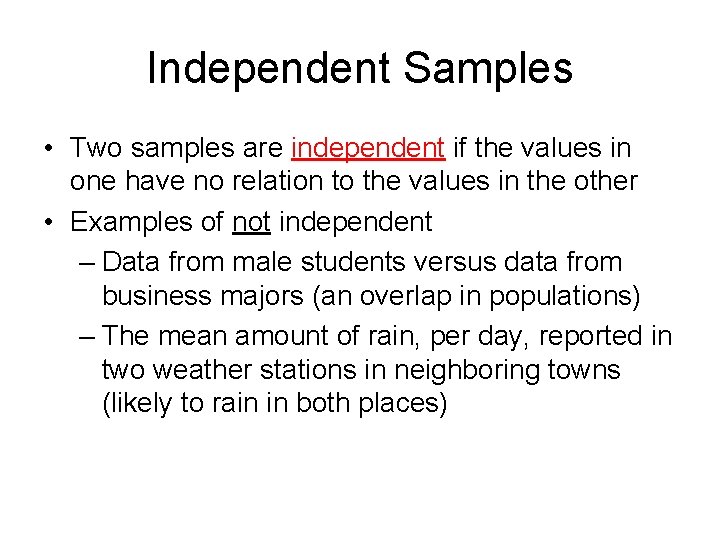 Independent Samples

• Two samples are independent if the values in one have no relation to the values in the other

• Examples of not independent

– Data from male students versus data from business majors (an overlap in populations)

– The mean amount of rain, per day, reported in two weather stations in neighboring towns (likely to rain in both places)